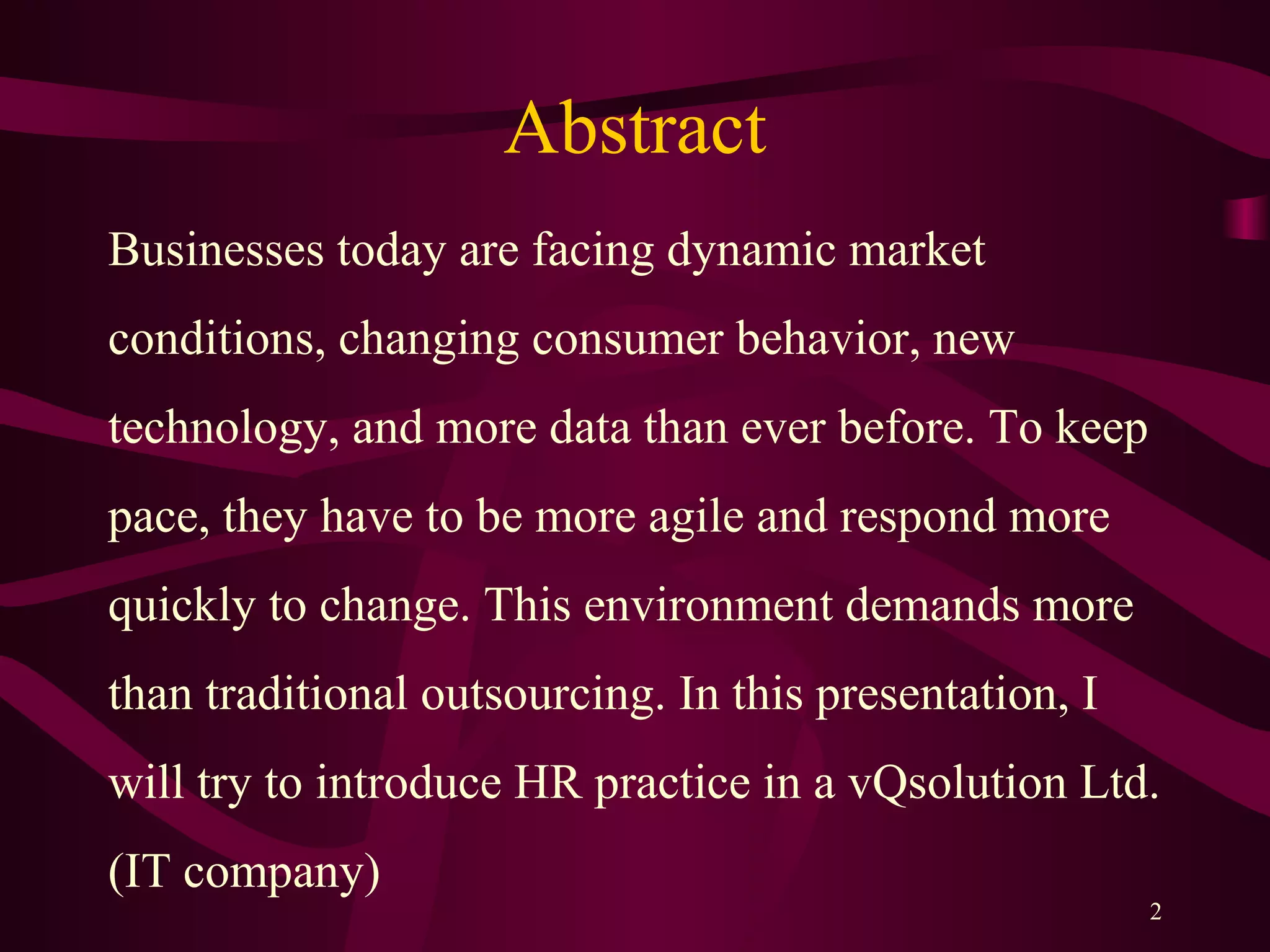 Abstract

Businesses today are facing dynamic market conditions, changing consumer behavior, new technology, and more data than ever before. To keep pace, they have to be more agile and respond more quickly to change. This environment demands more than traditional outsourcing. In this presentation, I will try to introduce HR practice in a vQsolution Ltd. (IT company)

2